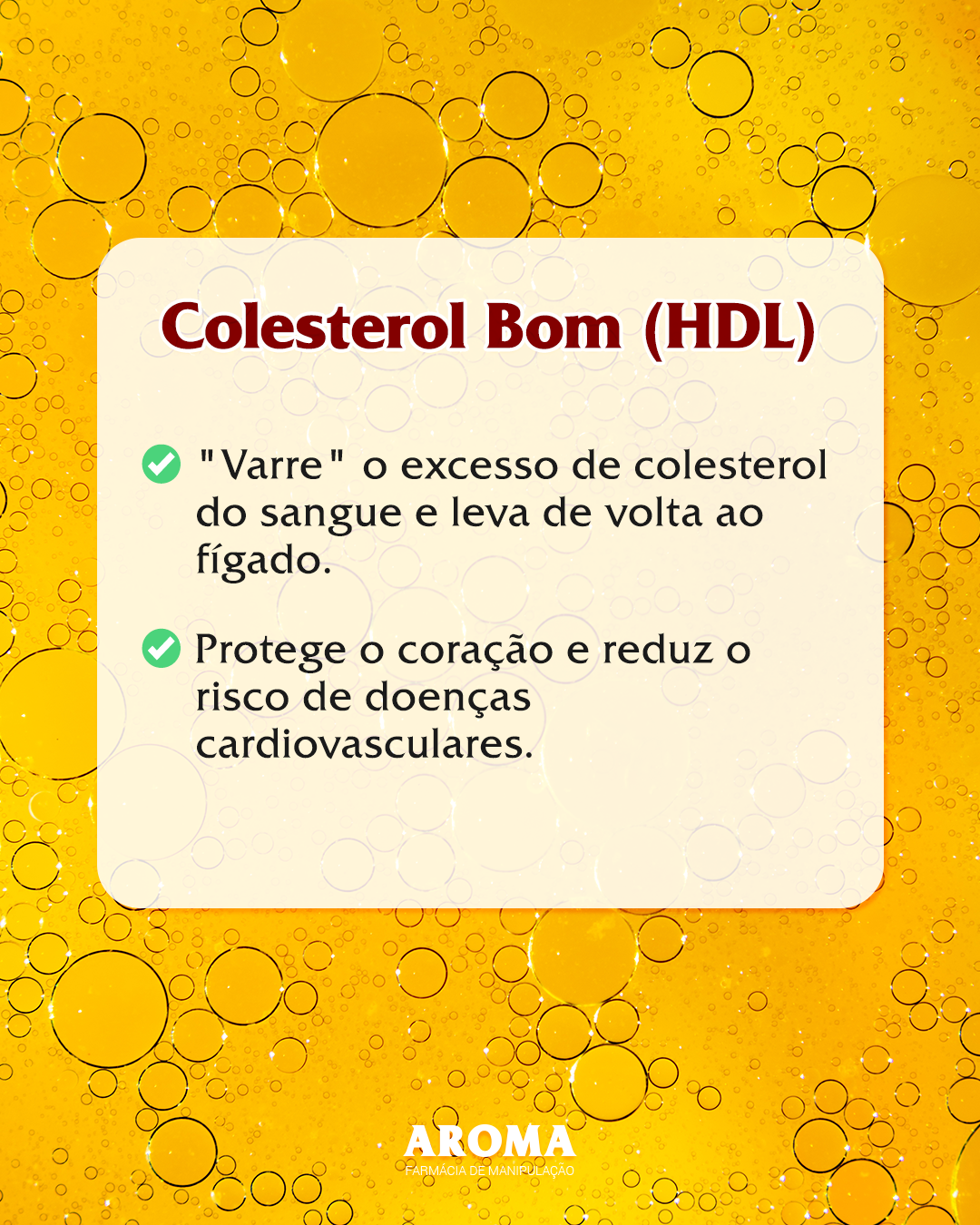 Colesterol Bom (HDL)

"Varre" o excesso de colesterol do sangue e leva de volta ao fígado.

Protege o coração e reduz o risco de doenças cardiovasculares.

AROMA
FARMÁCIA DE MANIPULAÇÃO